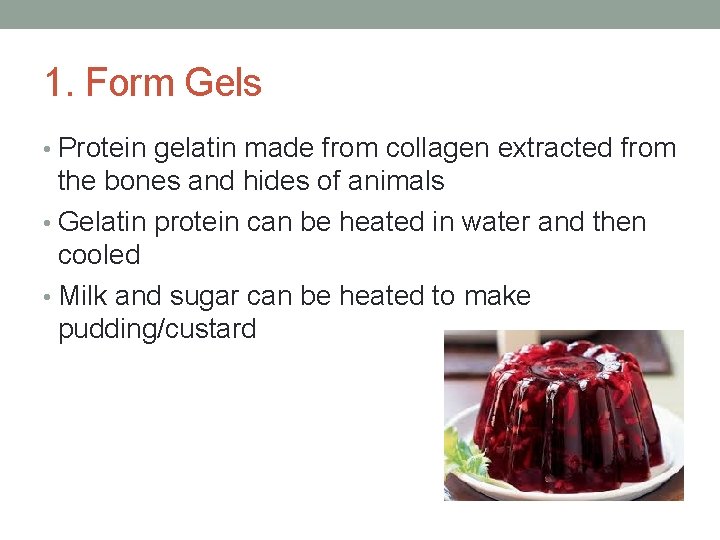 1. Form Gels

• Protein gelatin made from collagen extracted from the bones and hides of animals

• Gelatin protein can be heated in water and then cooled

• Milk and sugar can be heated to make pudding/custard